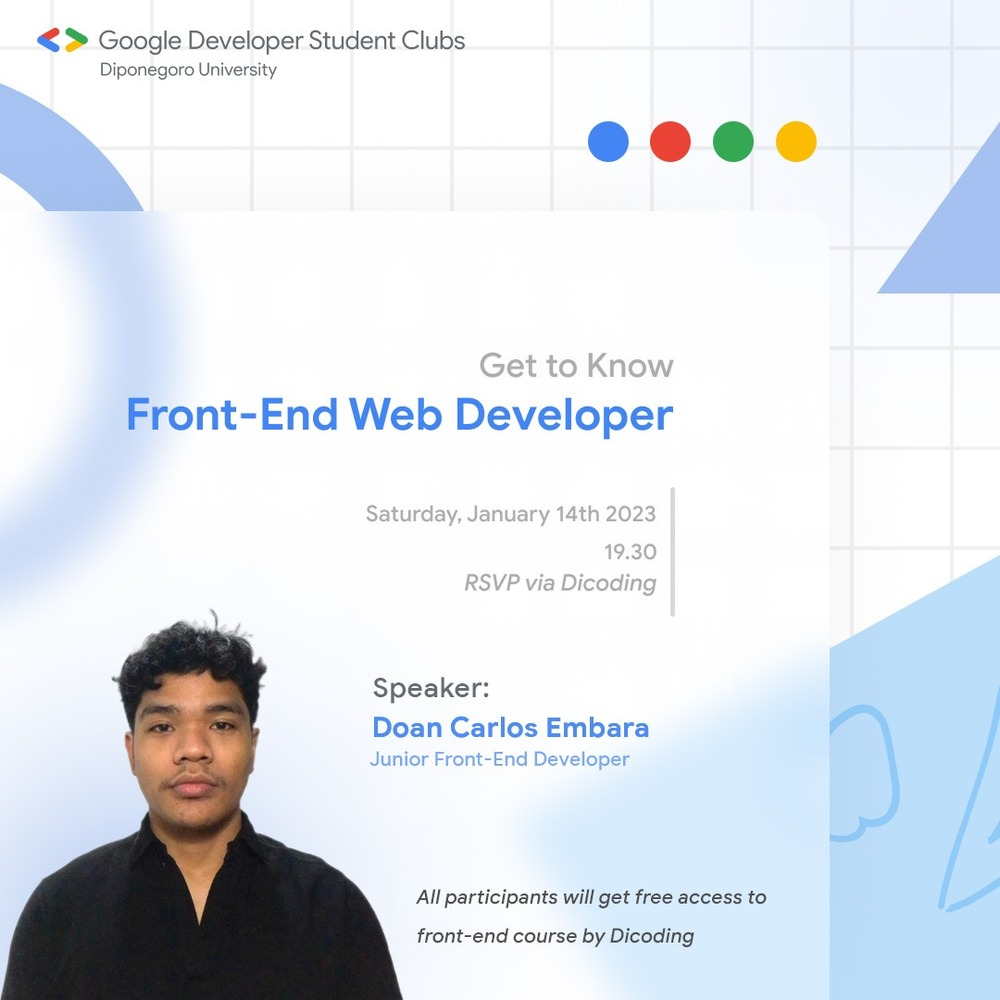 Google Developer Student Clubs
Diponegoro University

Get to Know
Front-End Web Developer

Saturday, January 14th 2023
19.30
RSVP via Dicoding

Speaker:
Doan Carlos Embara
Junior Front-End Developer

All participants will get free access to front-end course by Dicoding